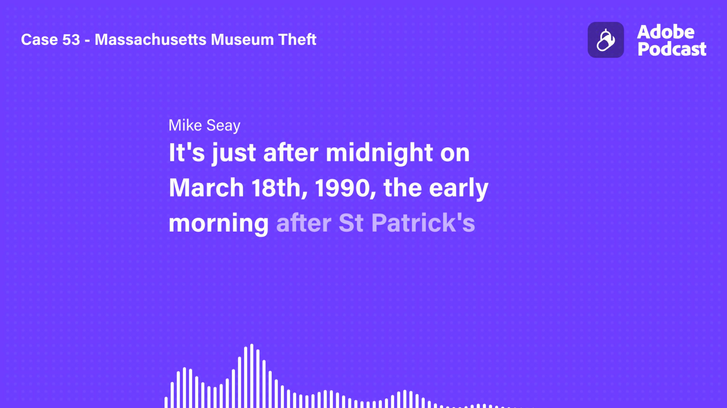 Case 53 - Massachusetts Museum Theft

Adobe Podcast

Mike Seay

It's just after midnight on March 18th, 1990, the early morning after St Patrick's